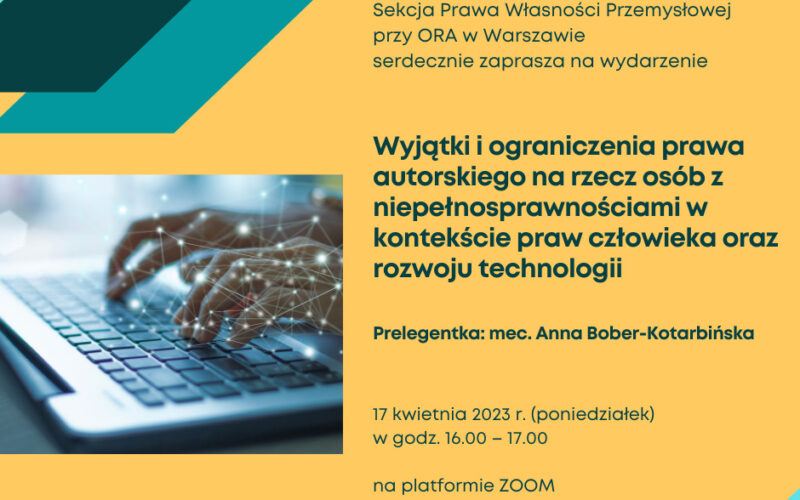 Sekcja Prawa Własności Przemysłowej przy ORA w Warszawie serdecznie zaprasza na wydarzenie

Wyjątki i ograniczenia prawa autorskiego na rzecz osób z niepełnosprawnościami w kontekście praw człowieka oraz rozwoju technologii

Prelegentka: mec. Anna Bober-Kotarbińska

17 kwietnia 2023 r. (poniedziałek) w godz. 16.00 – 17.00

na platformie ZOOM